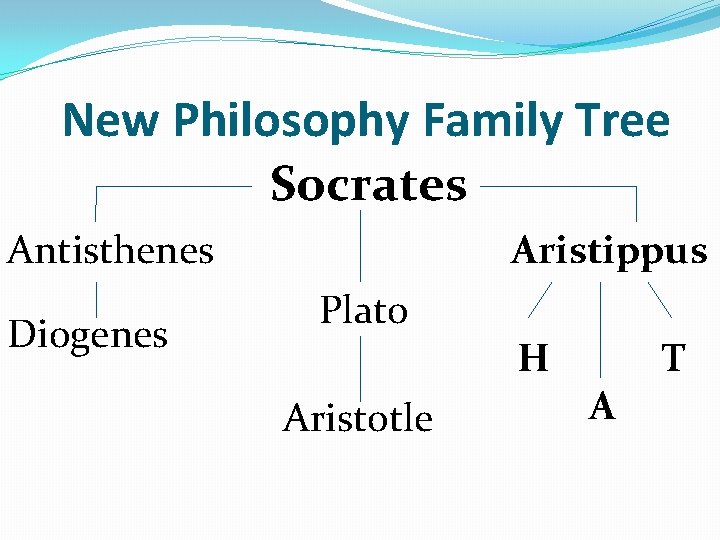 New Philosophy Family Tree

Socrates

Antisthenes

Diogenes

Plato

Aristotle

Aristippus

H

A

T